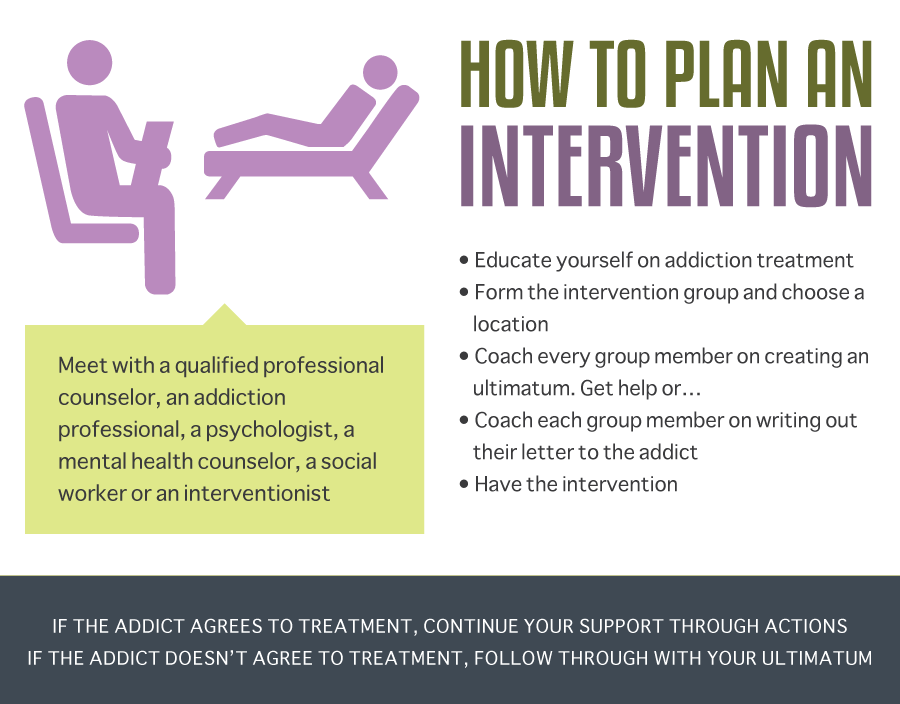 HOW TO PLAN AN INTERVENTION

Meet with a qualified professional counselor, an addiction professional, a psychologist, a mental health counselor, a social worker or an interventionist

• Educate yourself on addiction treatment
• Form the intervention group and choose a location
• Coach every group member on creating an ultimatum. Get help or…
• Coach each group member on writing out their letter to the addict
• Have the intervention

IF THE ADDICT AGREES TO TREATMENT, CONTINUE YOUR SUPPORT THROUGH ACTIONS
IF THE ADDICT DOESN'T AGREE TO TREATMENT, FOLLOW THROUGH WITH YOUR ULTIMATUM